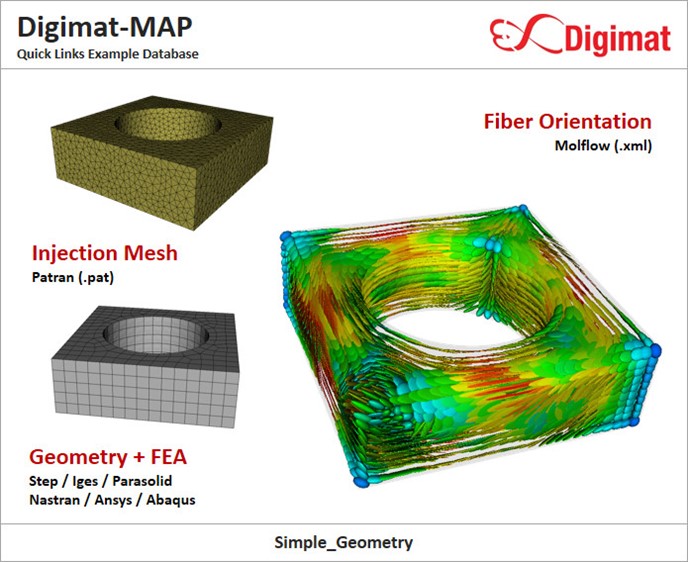 Digimat-MAP
Quick Links Example Database

Digimat

Fiber Orientation
Molflow (.xml)

Injection Mesh
Patran (.pat)

Geometry + FEA
Step / Iges / Parasolid
Nastran / Ansys / Abaqus

Simple_Geometry